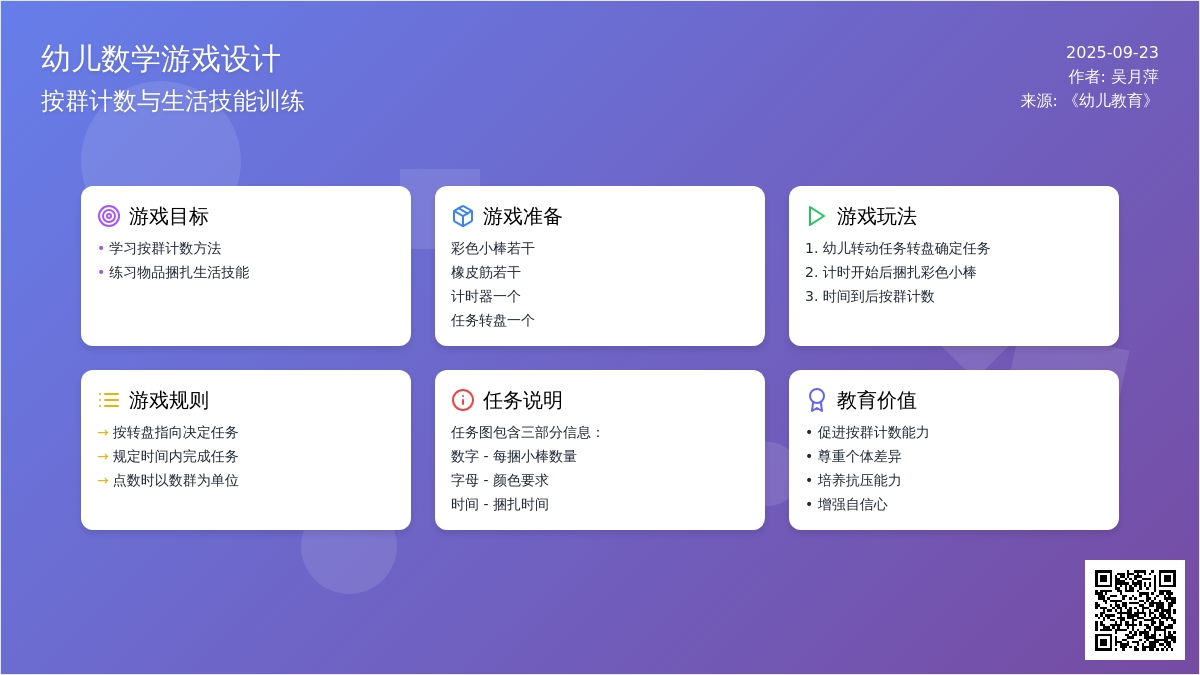 幼儿数学游戏设计
按群计数与生活技能训练

2025-09-23
作者: 吴月萍
来源: 《幼儿教育》

游戏目标
• 学习按群计数方法
• 练习物品捆扎生活技能

游戏准备
彩色小棒若干
橡皮筋若干
计时器一个
任务转盘一个

游戏玩法
1. 幼儿转动任务转盘确定任务
2. 计时开始后捆扎彩色小棒
3. 时间到后按群计数

游戏规则
→ 按转盘指向决定任务
→ 规定时间内完成任务
→ 点数时以数群为单位

任务说明
任务图包含三部分信息：
数字 - 每捆小棒数量
字母 - 颜色要求
时间 - 捆扎时间

教育价值
• 促进按群计数能力
• 尊重个体差异
• 培养抗压能力
• 增强自信心